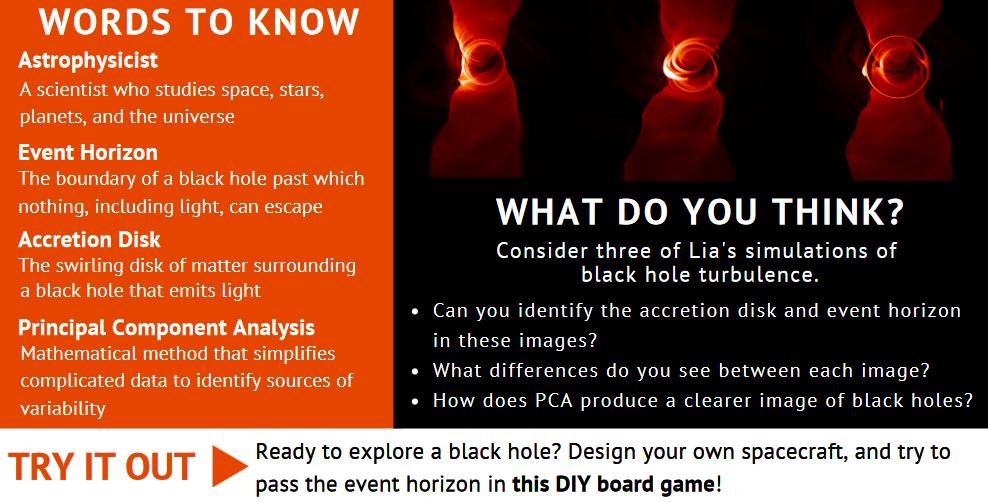 WORDS TO KNOW

Astrophysicist
A scientist who studies space, stars, planets, and the universe

Event Horizon
The boundary of a black hole past which nothing, including light, can escape

Accretion Disk
The swirling disk of matter surrounding a black hole that emits light

Principal Component Analysis
Mathematical method that simplifies complicated data to identify sources of variability

WHAT DO YOU THINK?

Consider three of Lia's simulations of black hole turbulence.

• Can you identify the accretion disk and event horizon in these images?
• What differences do you see between each image?
• How does PCA produce a clearer image of black holes?

TRY IT OUT

Ready to explore a black hole? Design your own spacecraft, and try to pass the event horizon in this DIY board game!